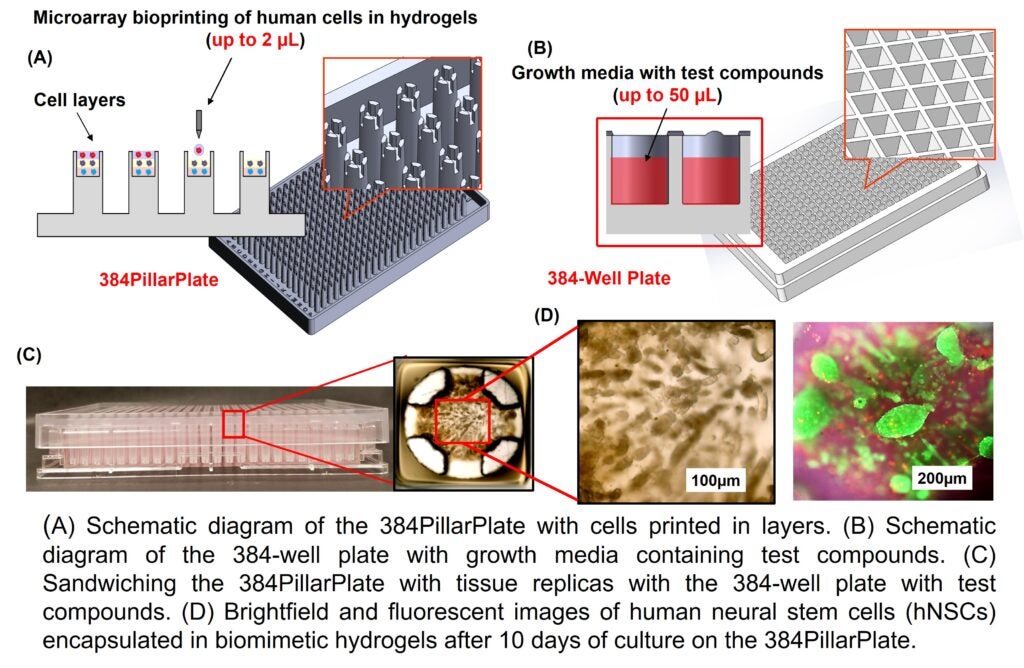 Microarray bioprinting of human cells in hydrogels
(up to 2 μL)

(A)

Cell layers

384PillarPlate

(B)

Growth media with test compounds
(up to 50 μL)

384-Well Plate

(C)

(D)

100μm

200μm

(A) Schematic diagram of the 384PillarPlate with cells printed in layers. (B) Schematic diagram of the 384-well plate with growth media containing test compounds. (C) Sandwiching the 384PillarPlate with tissue replicas with the 384-well plate with test compounds. (D) Brightfield and fluorescent images of human neural stem cells (hNSCs) encapsulated in biomimetic hydrogels after 10 days of culture on the 384PillarPlate.